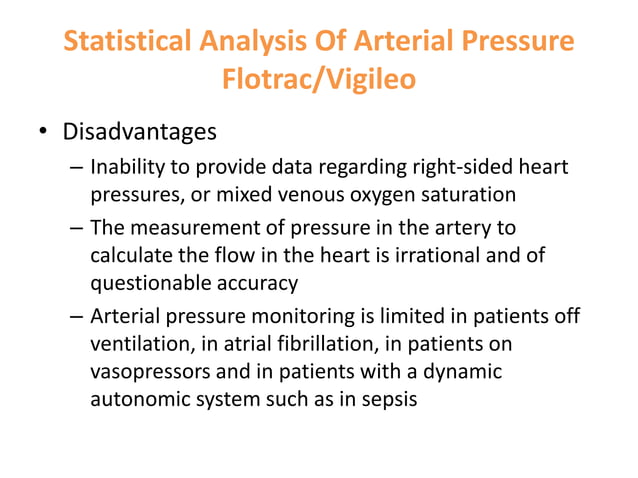 Statistical Analysis Of Arterial Pressure
Flotrac/Vigileo

• Disadvantages
– Inability to provide data regarding right-sided heart pressures, or mixed venous oxygen saturation
– The measurement of pressure in the artery to calculate the flow in the heart is irrational and of questionable accuracy
– Arterial pressure monitoring is limited in patients off ventilation, in atrial fibrillation, in patients on vasopressors and in patients with a dynamic autonomic system such as in sepsis